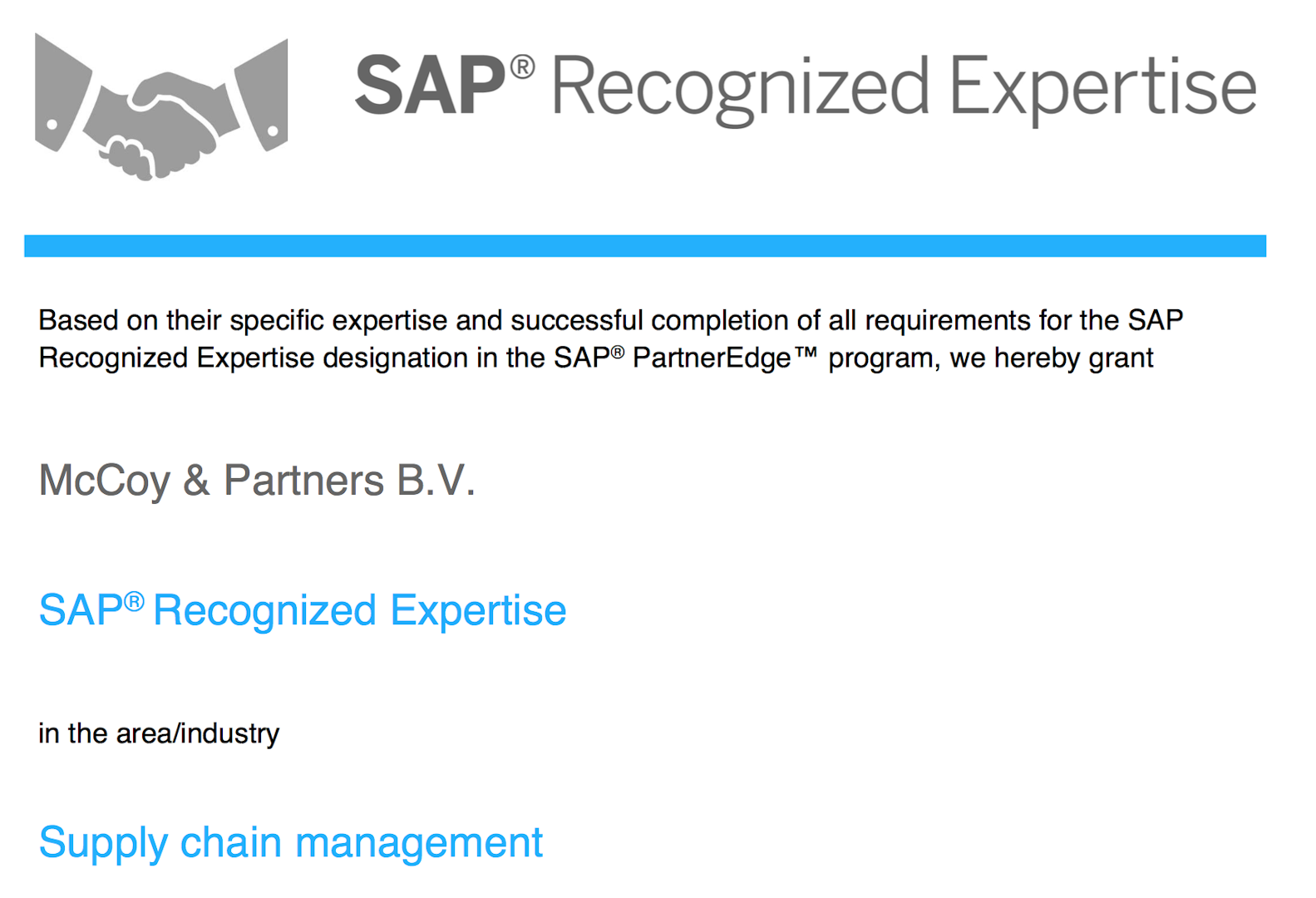 SAP® Recognized Expertise

Based on their specific expertise and successful completion of all requirements for the SAP Recognized Expertise designation in the SAP® PartnerEdge™ program, we hereby grant

McCoy & Partners B.V.

SAP® Recognized Expertise

in the area/industry

Supply chain management